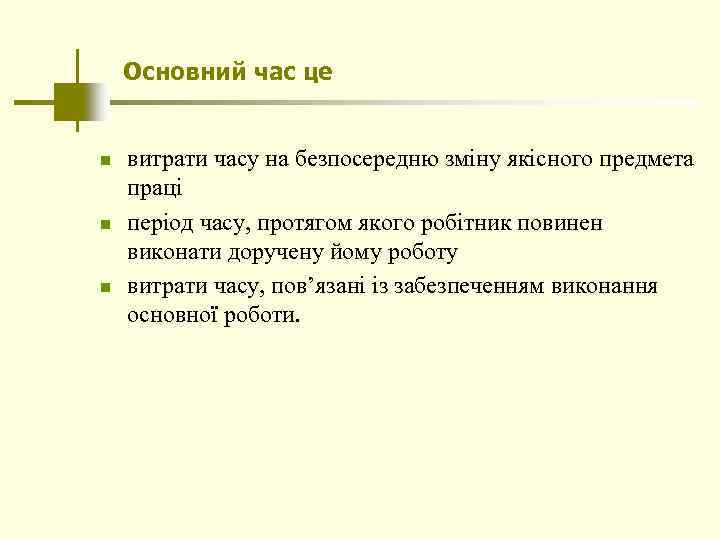 Основний час це

- витрати часу на безпосередню зміну якісного предмета праці
- період часу, протягом якого робітник повинен виконати доручену йому роботу
- витрати часу, пов’язані із забезпеченням виконання основної роботи.